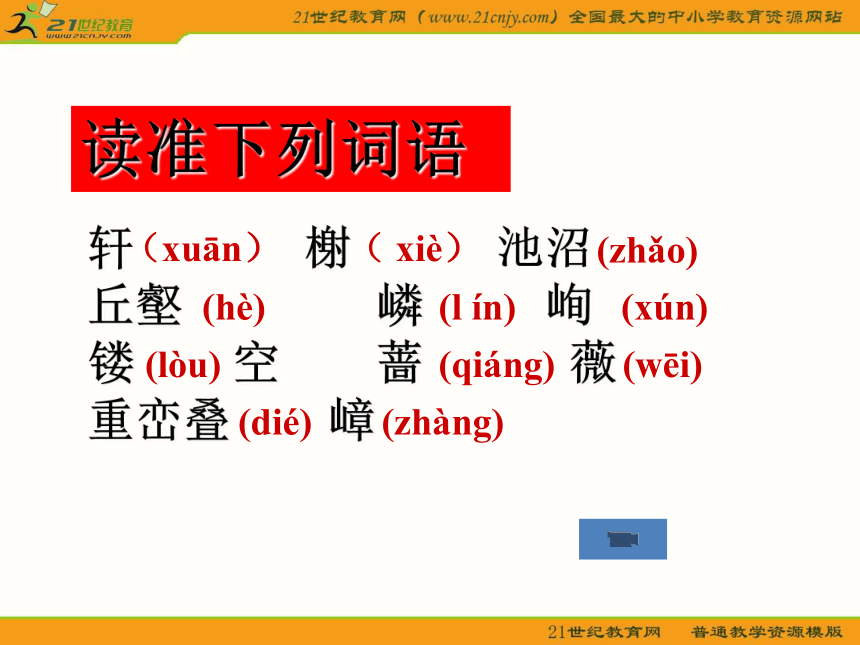 21世纪教育 www.21cnjy.com

21世纪教育网（www.21cnjy.com）全国最大的中小学教育资源网站

读准下列词语

轩（xuān） 榭（ xiè） 池沼(zhǎo)
丘壑 (hè) 嶙 (l ín) 峋 (xún)
镂 (lòu) 空 蔷 (qiáng) 薇(wēi)
重峦叠(dié) 嶂(zhàng)

21世纪教育网 普通教学资源模版